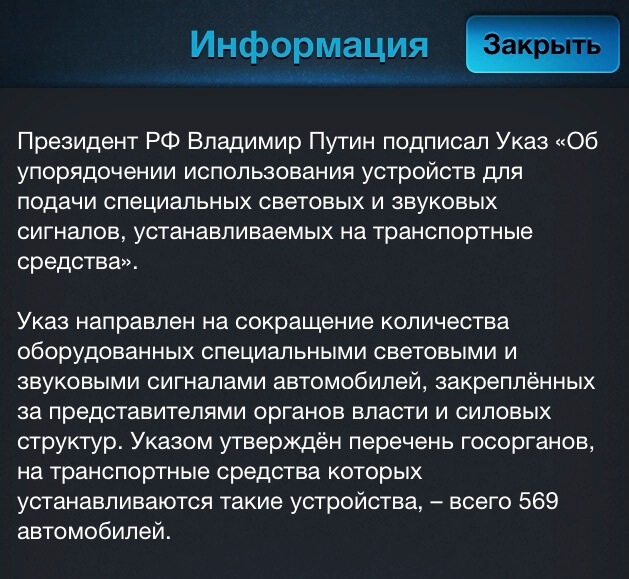 Информация

Закрыть

Президент РФ Владимир Путин подписал Указ «Об упорядочении использования устройств для подачи специальных световых и звуковых сигналов, устанавливаемых на транспортные средства».

Указ направлен на сокращение количества оборудованных специальными световыми и звуковыми сигналами автомобилей, закреплённых за представителями органов власти и силовых структур. Указом утверждён перечень госорганов, на транспортные средства которых устанавливаются такие устройства, – всего 569 автомобилей.